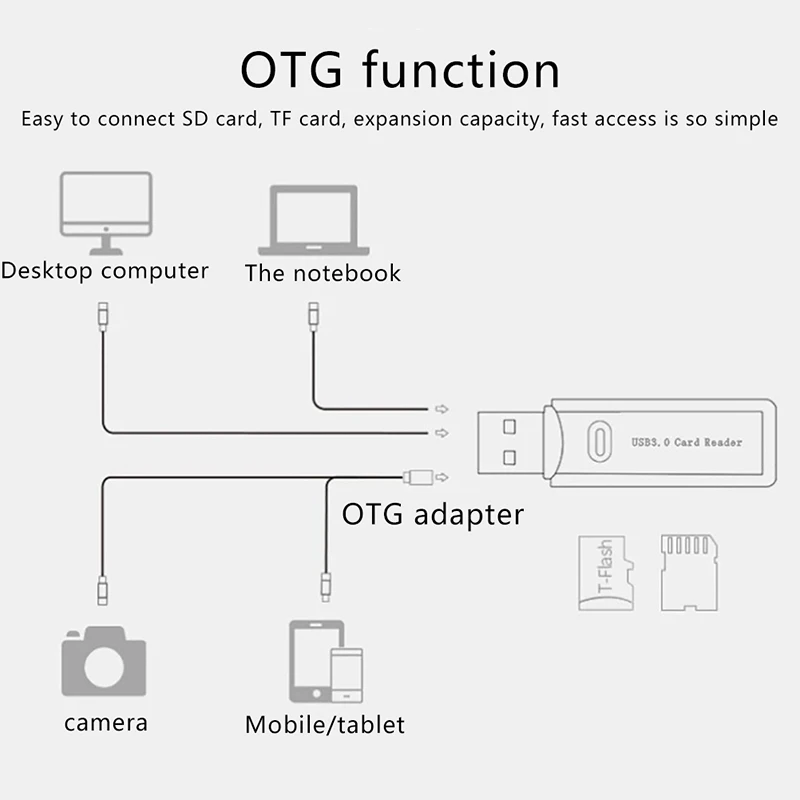 OTG function

Easy to connect SD card, TF card, expansion capacity, fast access is so simple

Desktop computer

The notebook

USB3.0 Card Reader

OTG adapter

T-Flash

camera

Mobile/tablet